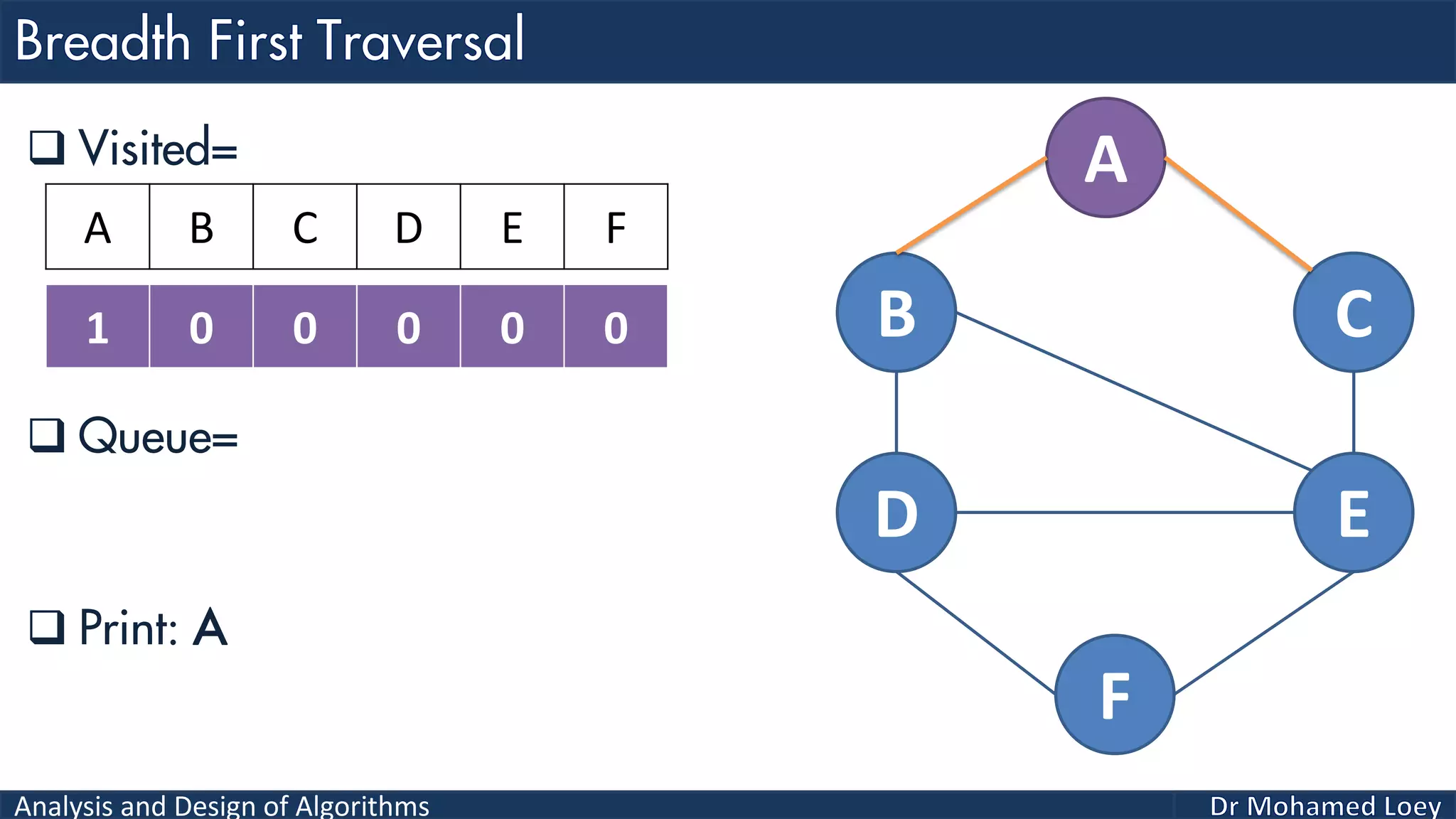 Breadth First Traversal

❑ Visited=

| A | B | C | D | E | F |
|---|---|---|---|---|---|
| 1 | 0 | 0 | 0 | 0 | 0 |

❑ Queue=

❑ Print: A

A
B
C
D
E
F

Analysis and Design of Algorithms

Dr Mohamed Loey